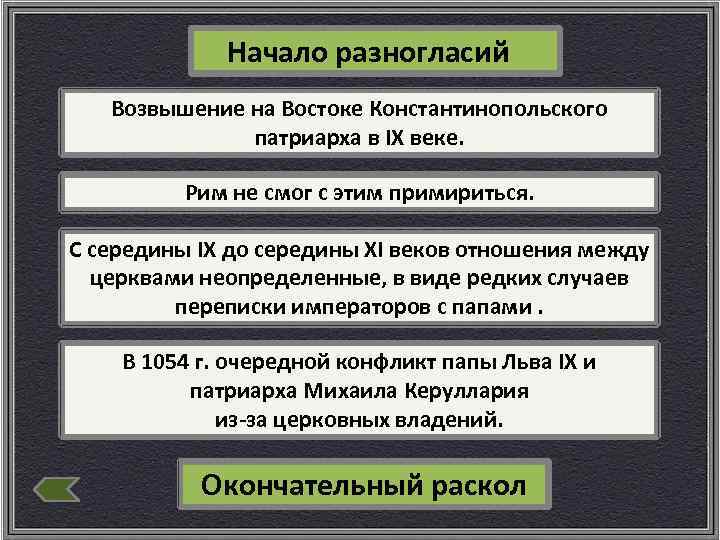 Начало разногласий

Возвышение на Востоке Константинопольского патриарха в IX веке.

Рим не смог с этим примириться.

С середины IX до середины XI веков отношения между церквами неопределенные, в виде редких случаев переписки императоров с папами .

В 1054 г. очередной конфликт папы Льва IX и патриарха Михаила Керуллария из-за церковных владений.

Окончательный раскол